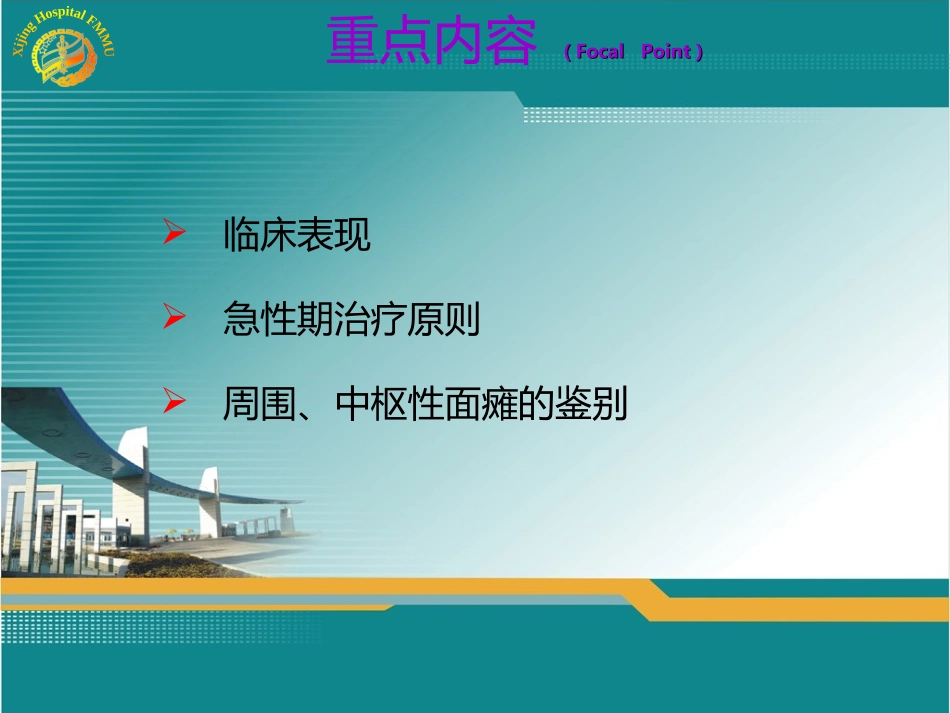 Xijing Hospital FMMU

重点内容 ( Focal Point )

➢ 临床表现

➢ 急性期治疗原则

➢ 周围、中枢性面瘫的鉴别